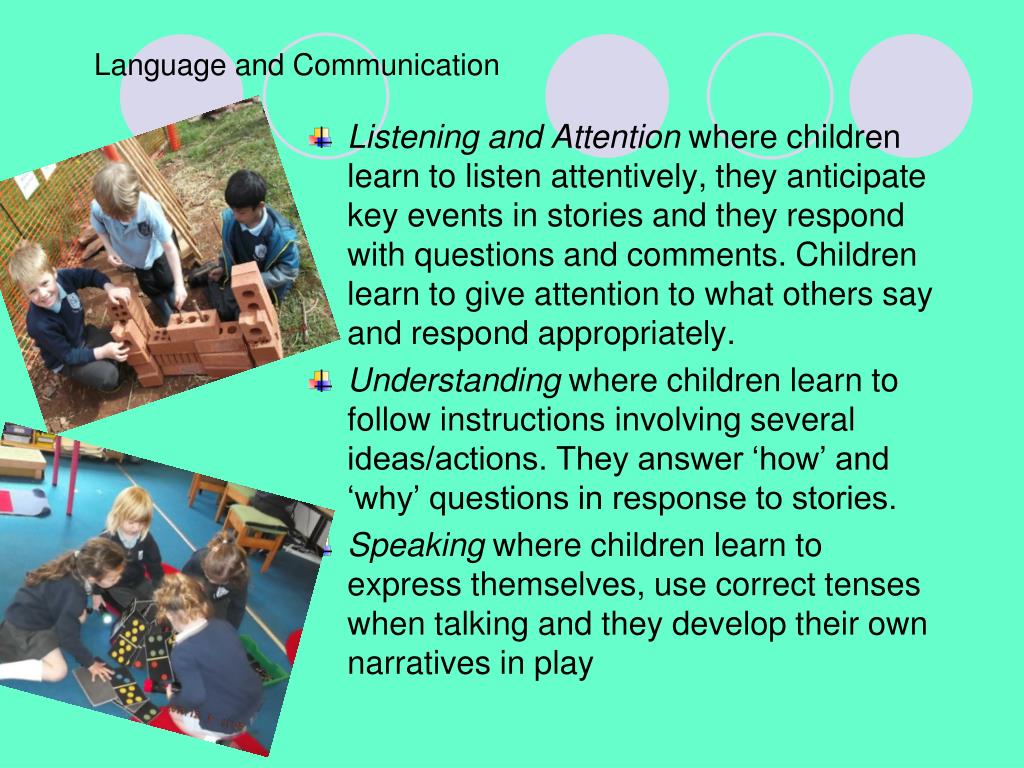 Language and Communication

Listening and Attention where children learn to listen attentively, they anticipate key events in stories and they respond with questions and comments. Children learn to give attention to what others say and respond appropriately.

Understanding where children learn to follow instructions involving several ideas/actions. They answer ‘how’ and ‘why’ questions in response to stories.

Speaking where children learn to express themselves, use correct tenses when talking and they develop their own narratives in play